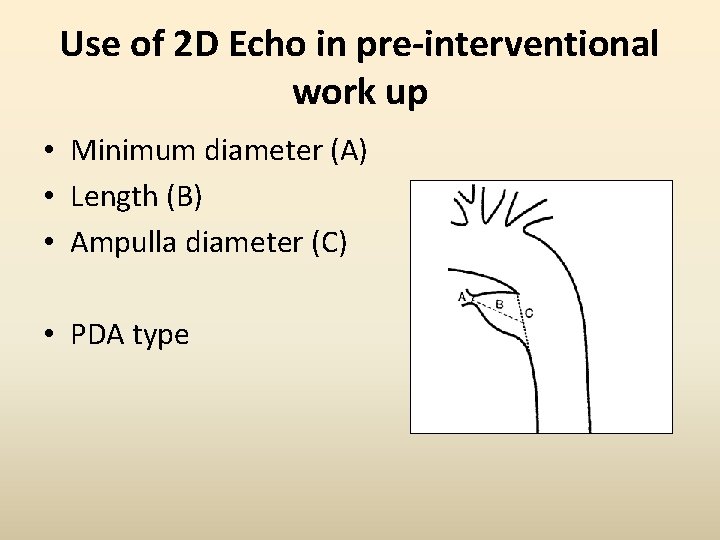 Use of 2D Echo in pre-interventional work up

• Minimum diameter (A)
• Length (B)
• Ampulla diameter (C)

• PDA type

A
B
C